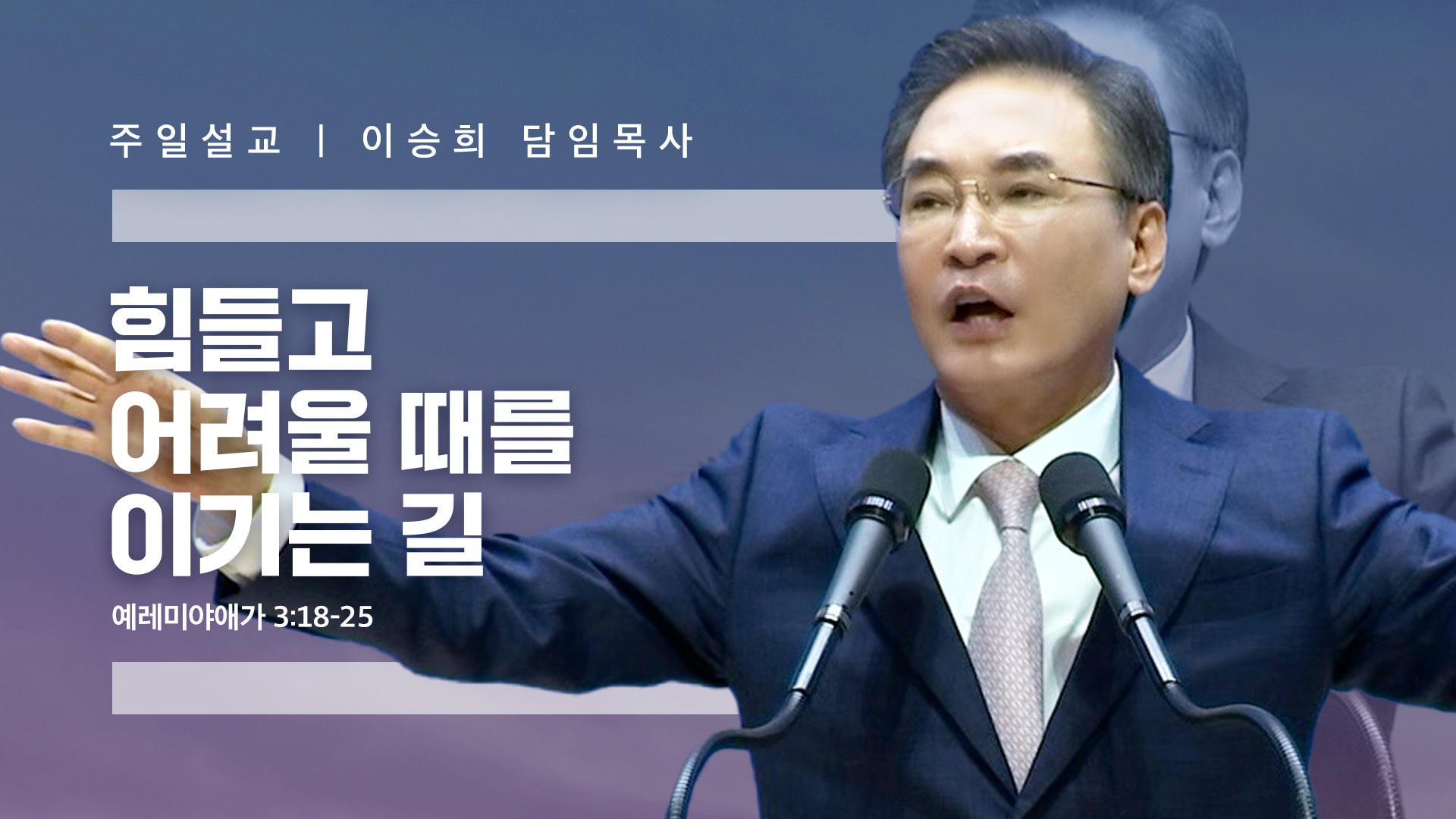 주일설교 | 이승희 담임목사

힘들고
어려울 때를
이기는 길

예레미야애가 3:18-25